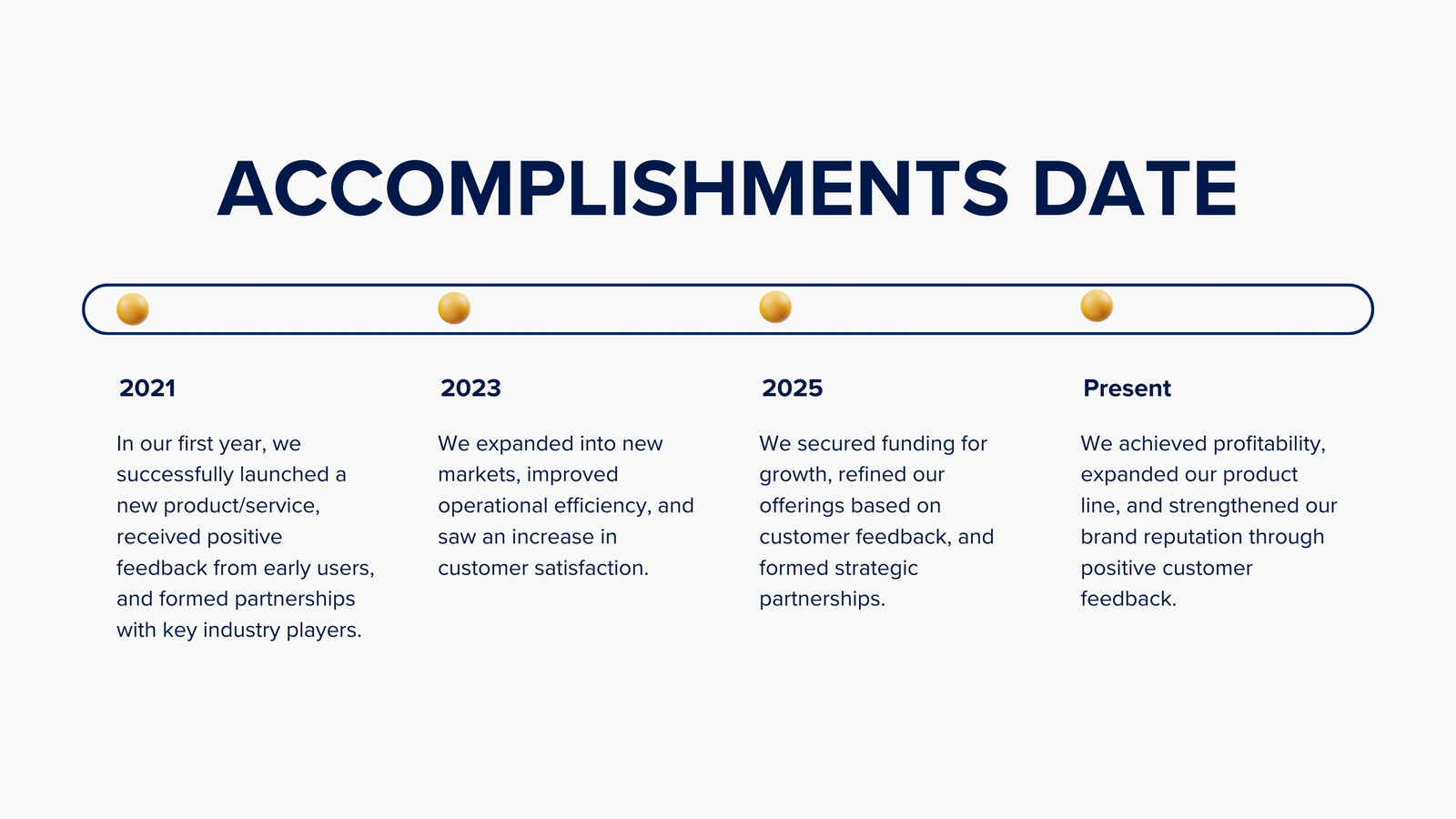 ACCOMPLISHMENTS DATE

2021

In our first year, we successfully launched a new product/service, received positive feedback from early users, and formed partnerships with key industry players.

2023

We expanded into new markets, improved operational efficiency, and saw an increase in customer satisfaction.

2025

We secured funding for growth, refined our offerings based on customer feedback, and formed strategic partnerships.

Present

We achieved profitability, expanded our product line, and strengthened our brand reputation through positive customer feedback.